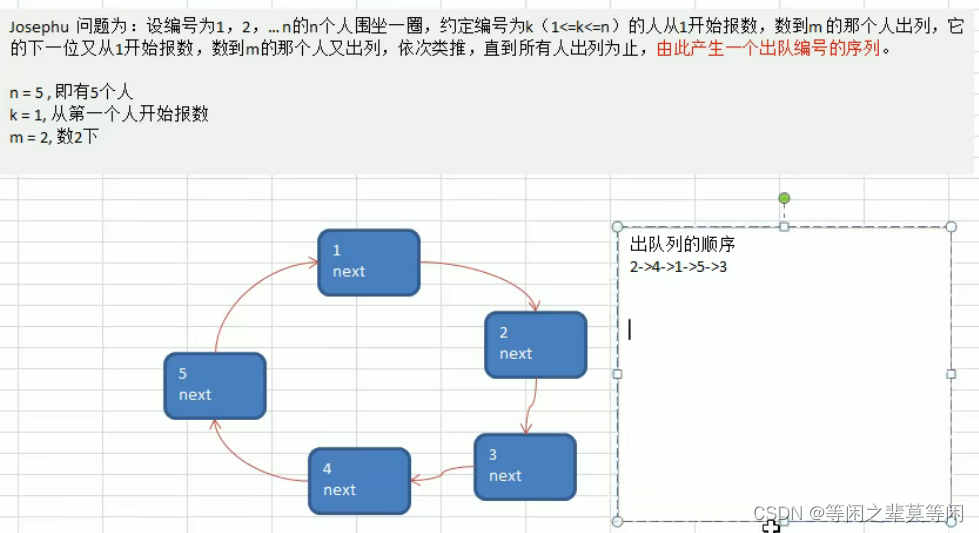 Josephu 问题为：设编号为1，2，… n的n个人围坐一圈，约定编号为k（1<=k<=n）的人从1开始报数，数到m 的那个人出列，它的下一位又从1开始报数，数到m的那个人又出列，依次类推，直到所有人出列为止，由此产生一个出队编号的序列。

n = 5 , 即有5个人
k = 1, 从第一个人开始报数
m = 2, 数2下

1
next

2
next

3
next

4
next

5
next

出队列的顺序
2->4->1->5->3

CSDN @等闲之辈莫等闲